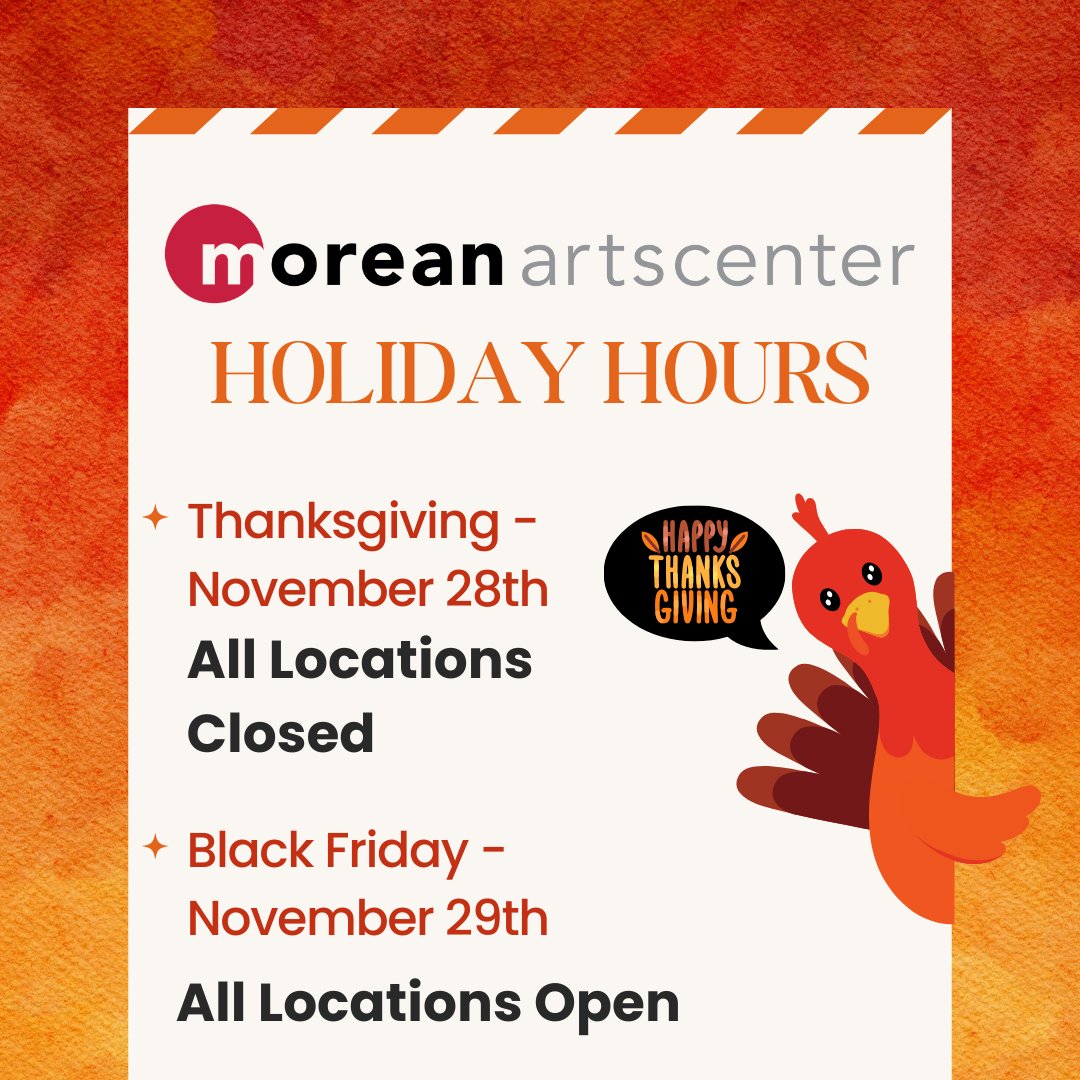 morean artscenter
HOLIDAY HOURS

Thanksgiving - November 28th
All Locations Closed

HAPPY THANKS GIVING

Black Friday - November 29th
All Locations Open